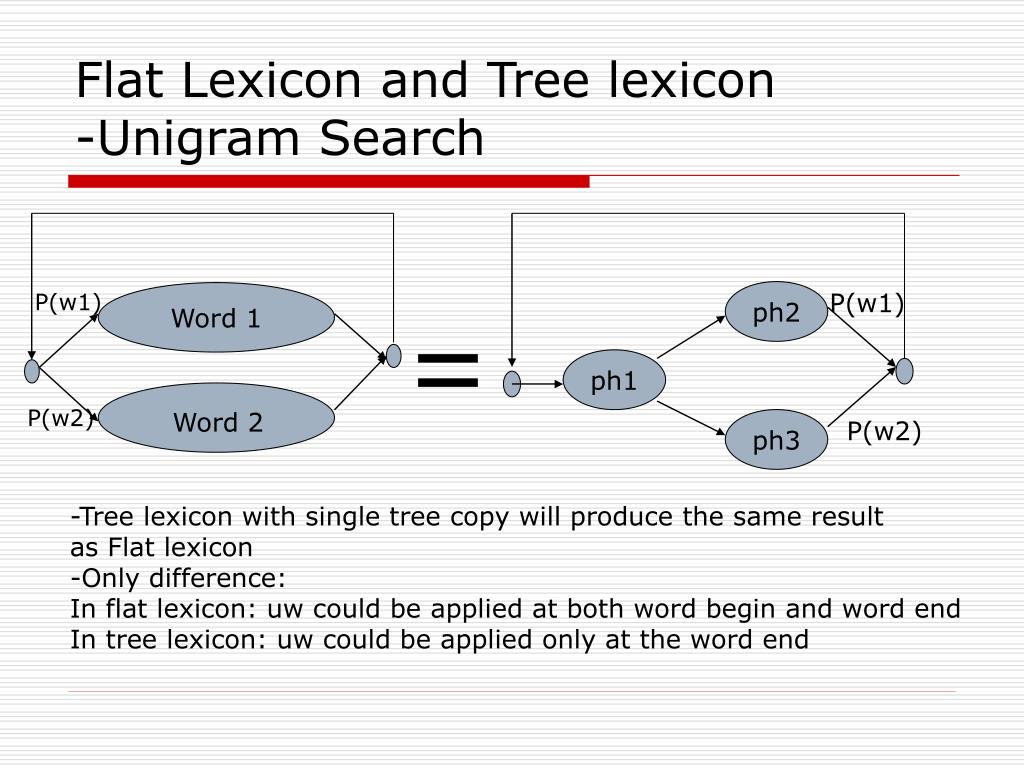 Flat Lexicon and Tree lexicon
-Unigram Search

P(w1)
Word 1
P(w2)
Word 2

=

ph1
ph2
P(w1)
ph3
P(w2)

-Tree lexicon with single tree copy will produce the same result as Flat lexicon
-Only difference:
In flat lexicon: uw could be applied at both word begin and word end
In tree lexicon: uw could be applied only at the word end